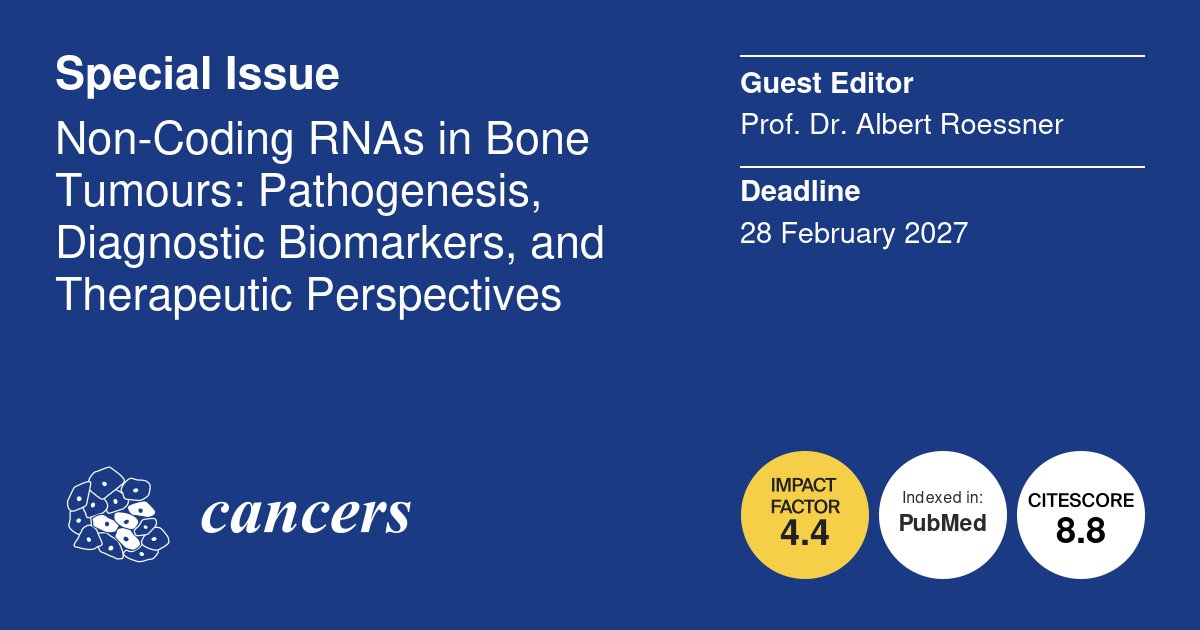 Special Issue

Non-Coding RNAs in Bone Tumours: Pathogenesis, Diagnostic Biomarkers, and Therapeutic Perspectives

Guest Editor

Prof. Dr. Albert Roessner

Deadline

28 February 2027

cancers

IMPACT FACTOR 4.4

Indexed in: PubMed

CITESCORE 8.8